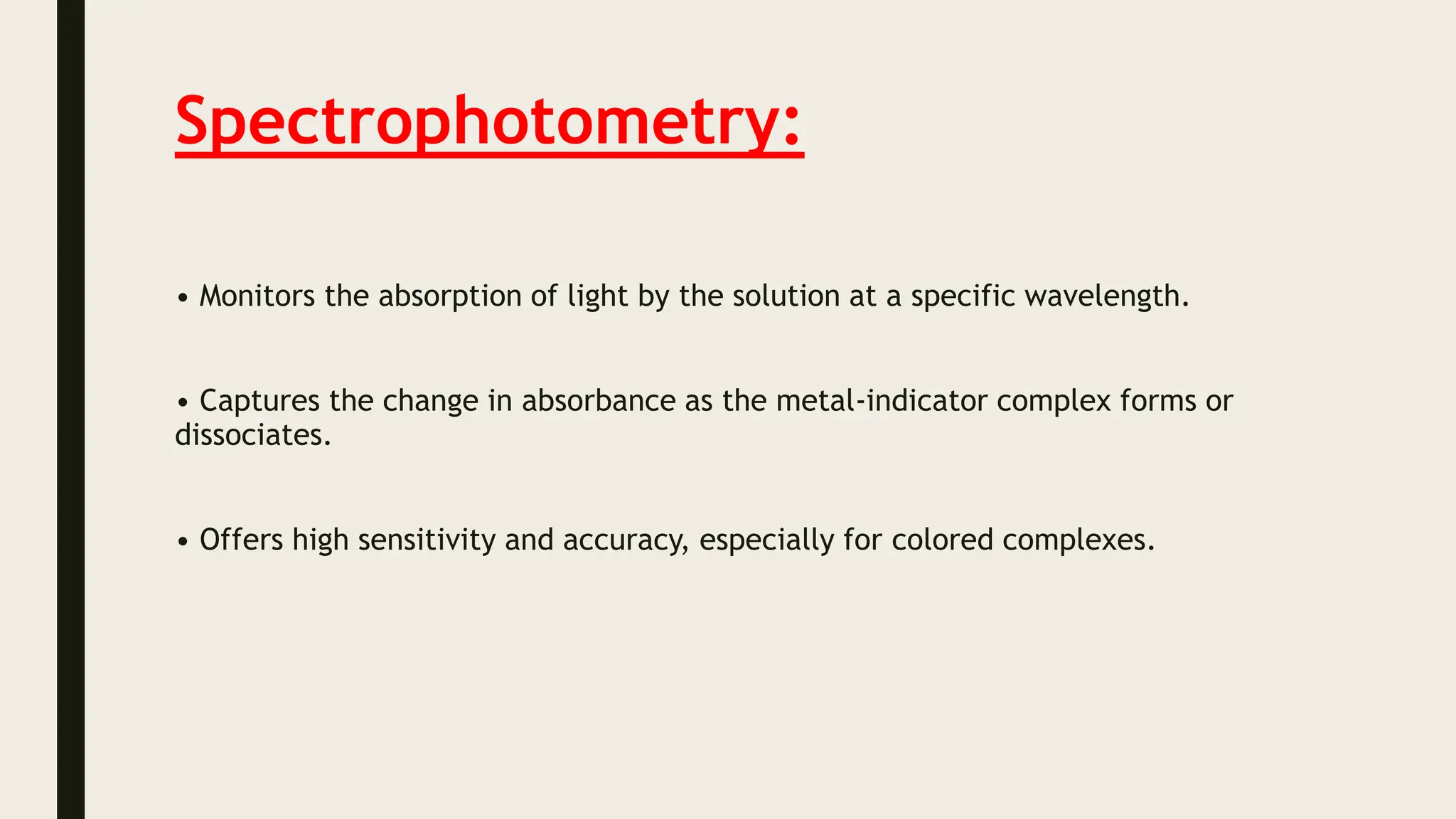 Spectrophotometry:

• Monitors the absorption of light by the solution at a specific wavelength.

• Captures the change in absorbance as the metal-indicator complex forms or dissociates.

• Offers high sensitivity and accuracy, especially for colored complexes.